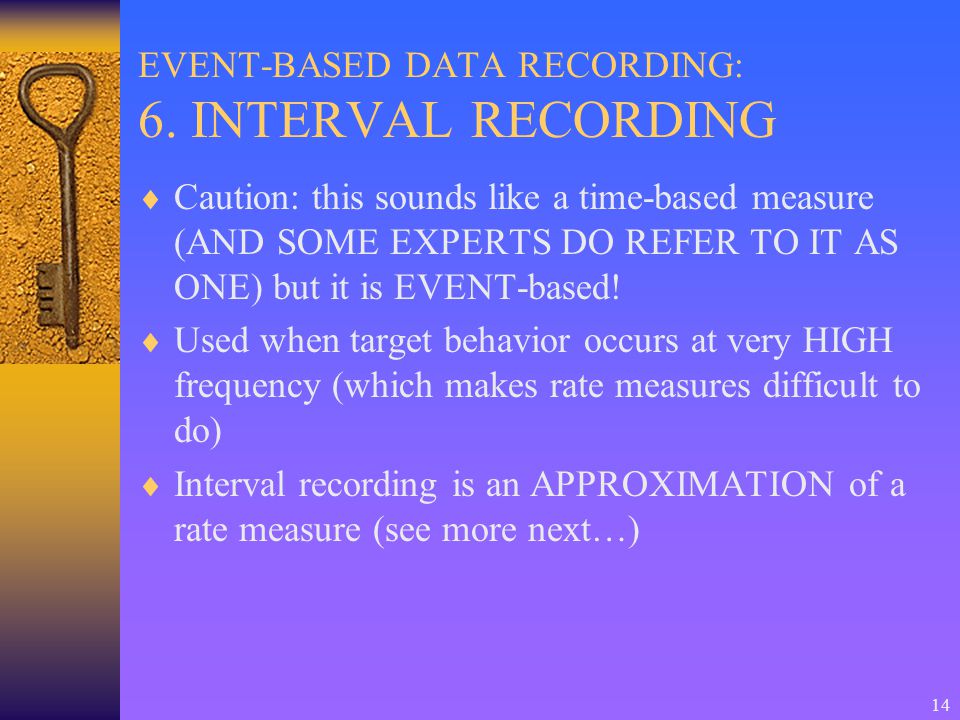 EVENT-BASED DATA RECORDING:
6. INTERVAL RECORDING

♦ Caution: this sounds like a time-based measure (AND SOME EXPERTS DO REFER TO IT AS ONE) but it is EVENT-based!

♦ Used when target behavior occurs at very HIGH frequency (which makes rate measures difficult to do)

♦ Interval recording is an APPROXIMATION of a rate measure (see more next…)

14